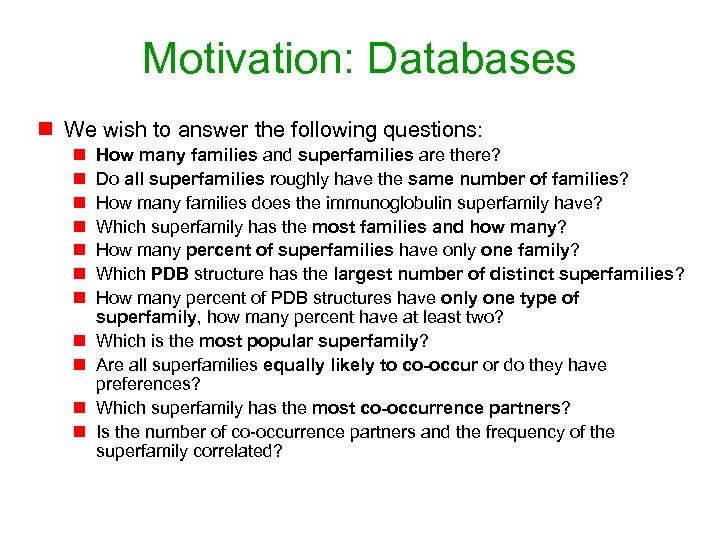 Motivation: Databases

We wish to answer the following questions:

How many families and superfamilies are there?

Do all superfamilies roughly have the same number of families?

How many families does the immunoglobulin superfamily have?

Which superfamily has the most families and how many?

How many percent of superfamilies have only one family?

Which PDB structure has the largest number of distinct superfamilies?

How many percent of PDB structures have only one type of superfamily, how many percent have at least two?

Which is the most popular superfamily?

Are all superfamilies equally likely to co-occur or do they have preferences?

Which superfamily has the most co-occurrence partners?

Is the number of co-occurrence partners and the frequency of the superfamily correlated?